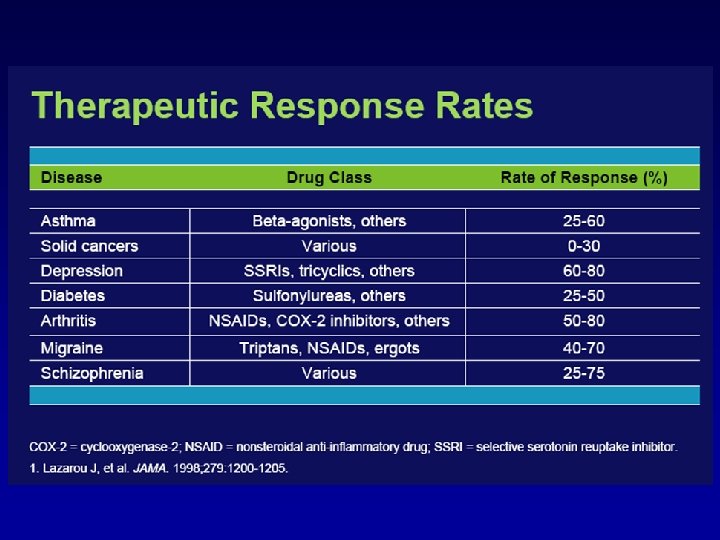 Therapeutic Response Rates

| Disease | Drug Class | Rate of Response (%) |
|---|---|---|
| Asthma | Beta-agonists, others | 25-60 |
| Solid cancers | Various | 0-30 |
| Depression | SSRIs, tricyclics, others | 60-80 |
| Diabetes | Sulfonylureas, others | 25-50 |
| Arthritis | NSAIDs, COX-2 inhibitors, others | 50-80 |
| Migraine | Triptans, NSAIDs, ergots | 40-70 |
| Schizophrenia | Various | 25-75 |

COX-2 = cyclooxygenase-2; NSAID = nonsteroidal anti-inflammatory drug; SSRI = selective serotonin reuptake inhibitor.
1. Lazarou J, et al. JAMA. 1998;279:1200-1205.